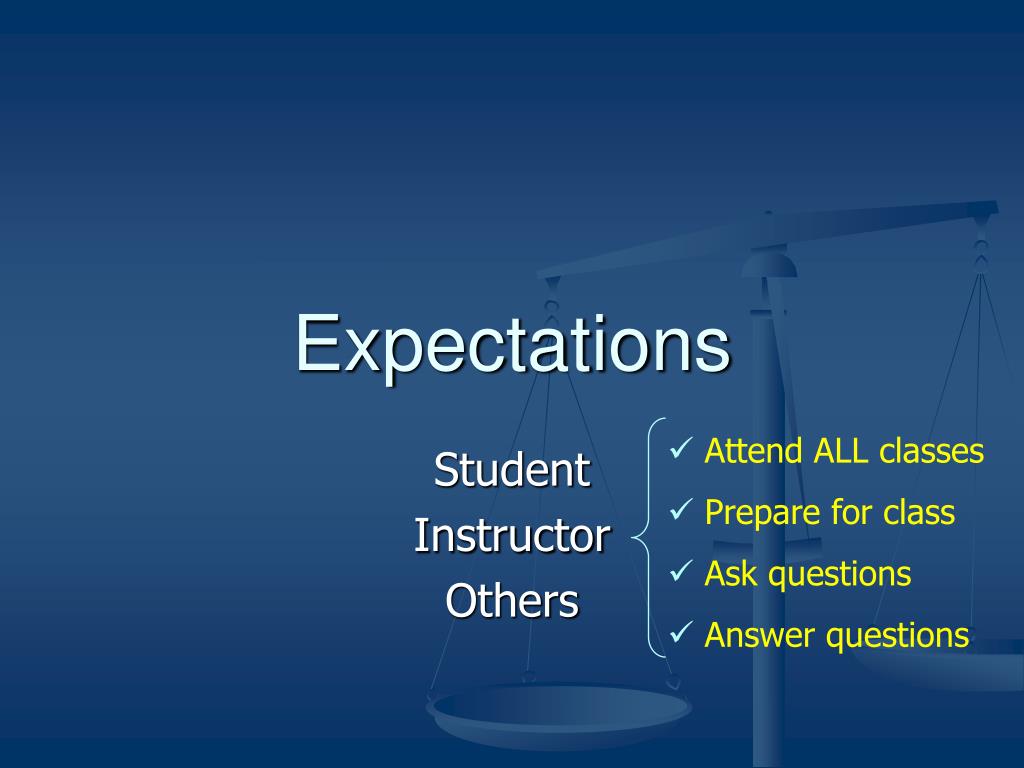 Expectations

Student
Instructor
Others

✓ Attend ALL classes
✓ Prepare for class
✓ Ask questions
✓ Answer questions